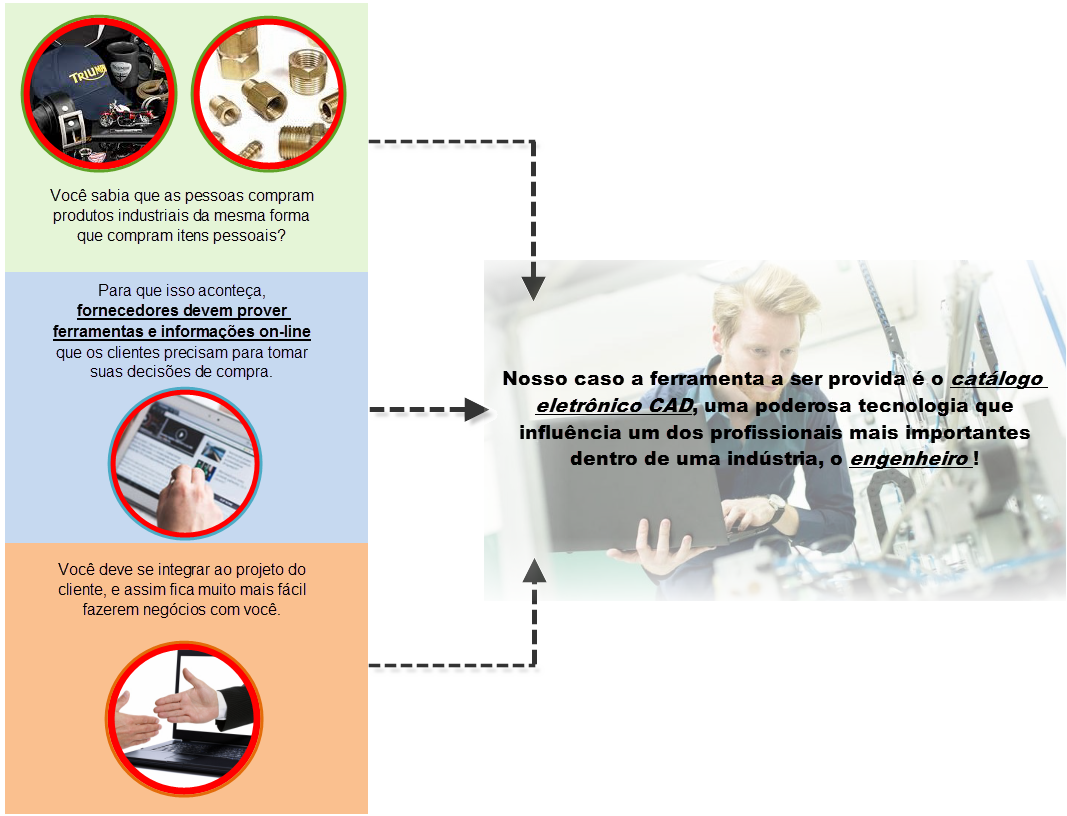 TRIUMPH

Você sabia que as pessoas compram produtos industriais da mesma forma que compram itens pessoais?

Para que isso aconteça, fornecedores devem prover ferramentas e informações on-line que os clientes precisam para tomar suas decisões de compra.

Você deve se integrar ao projeto do cliente, e assim fica muito mais fácil fazerem negócios com você.

Nosso caso a ferramenta a ser provida é o catálogo eletrônico CAD, uma poderosa tecnologia que influência um dos profissionais mais importantes dentro de uma indústria, o engenheiro !